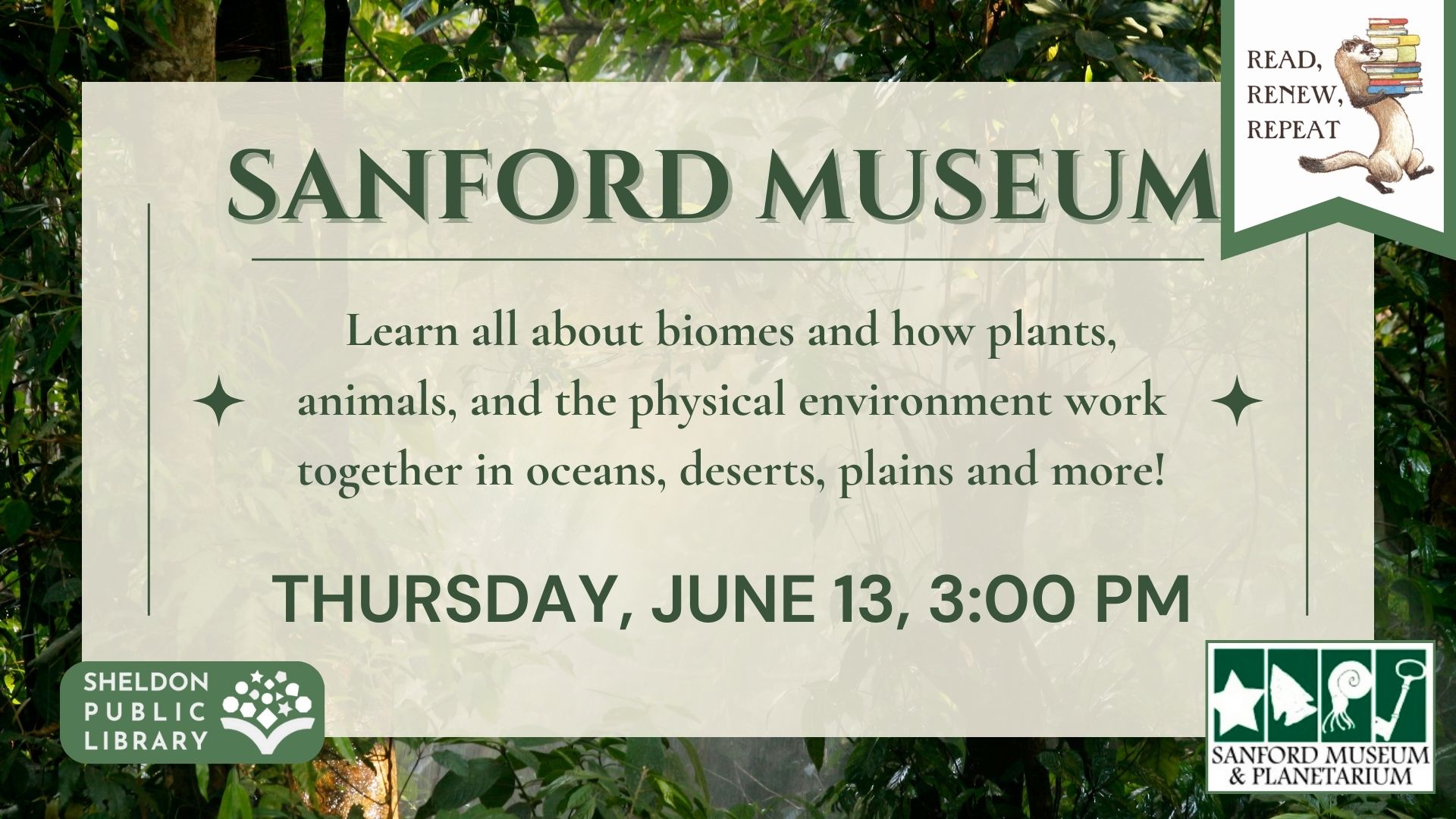 READ, RENEW, REPEAT

SANFORD MUSEUM

Learn all about biomes and how plants, animals, and the physical environment work together in oceans, deserts, plains and more!

THURSDAY, JUNE 13, 3:00 PM

SHELDON PUBLIC LIBRARY

SANFORD MUSEUM & PLANETARIUM